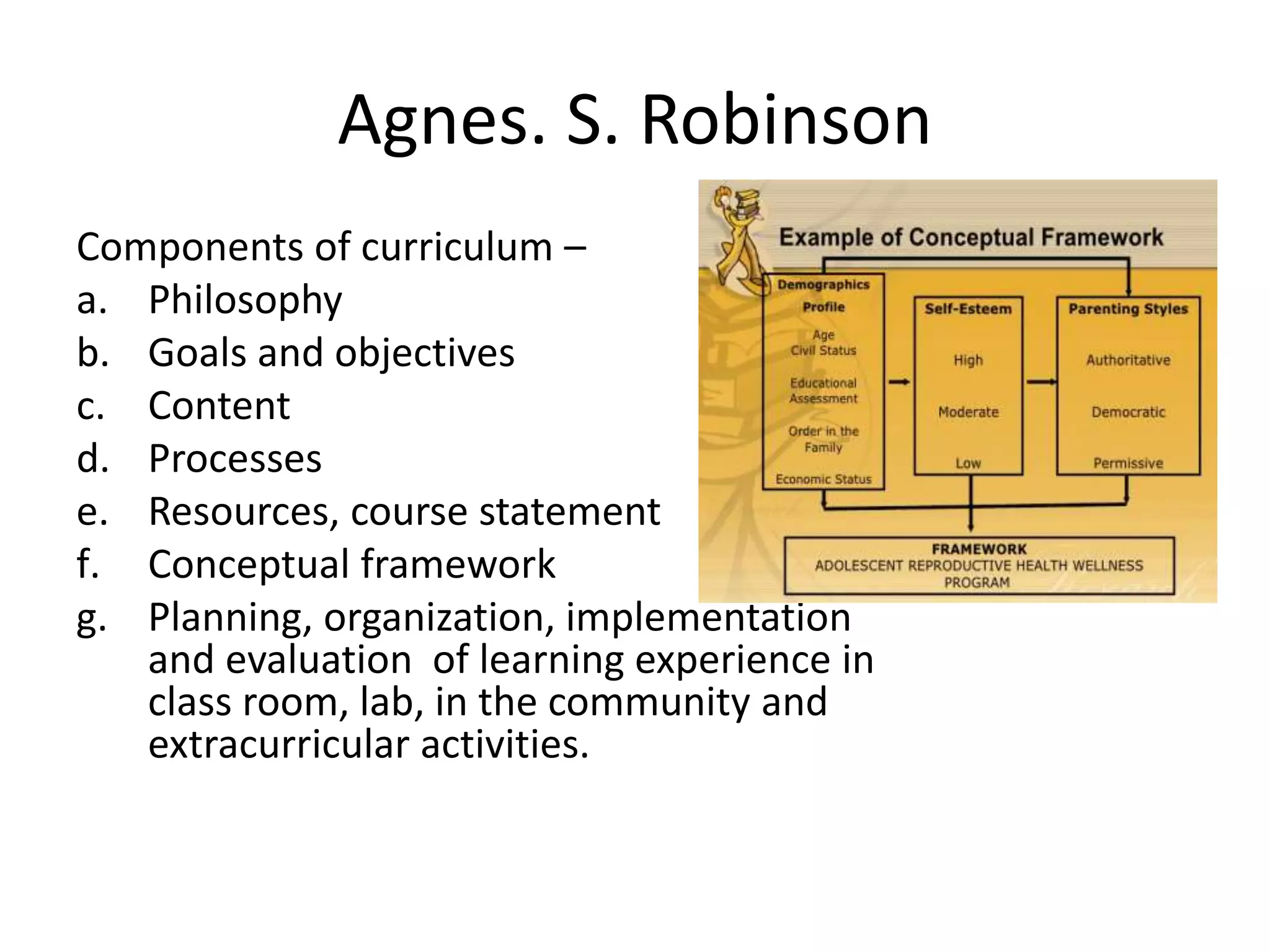 Agnes. S. Robinson

Components of curriculum –
a. Philosophy
b. Goals and objectives
c. Content
d. Processes
e. Resources, course statement
f. Conceptual framework
g. Planning, organization, implementation and evaluation of learning experience in class room, lab, in the community and extracurricular activities.

Example of Conceptual Framework

Demographics Profile
Age
Civil Status
Educational Assessment
Order in the Family
Economic Status

Self-Esteem
High
Moderate
Low

Parenting Styles
Authoritative
Democratic
Permissive

FRAMEWORK
ADOLESCENT REPRODUCTIVE HEALTH WELLNESS PROGRAM